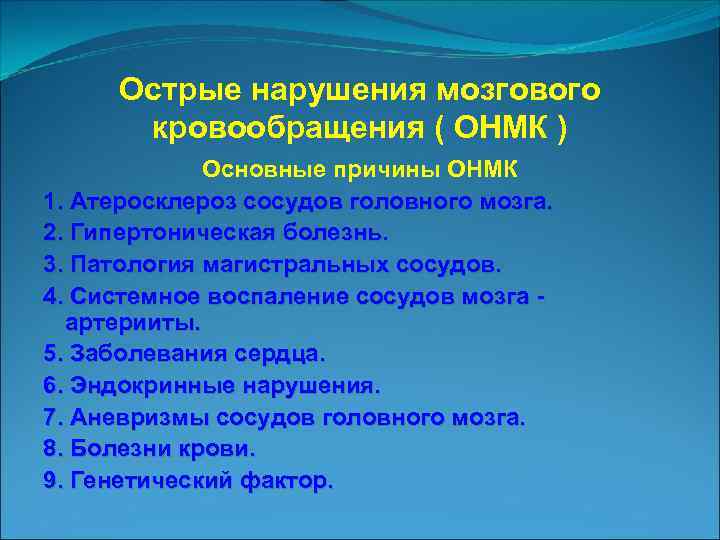 Острые нарушения мозгового кровообращения ( ОНМК )

Основные причины ОНМК

1. Атеросклероз сосудов головного мозга.
2. Гипертоническая болезнь.
3. Патология магистральных сосудов.
4. Системное воспаление сосудов мозга - артерииты.
5. Заболевания сердца.
6. Эндокринные нарушения.
7. Аневризмы сосудов головного мозга.
8. Болезни крови.
9. Генетический фактор.